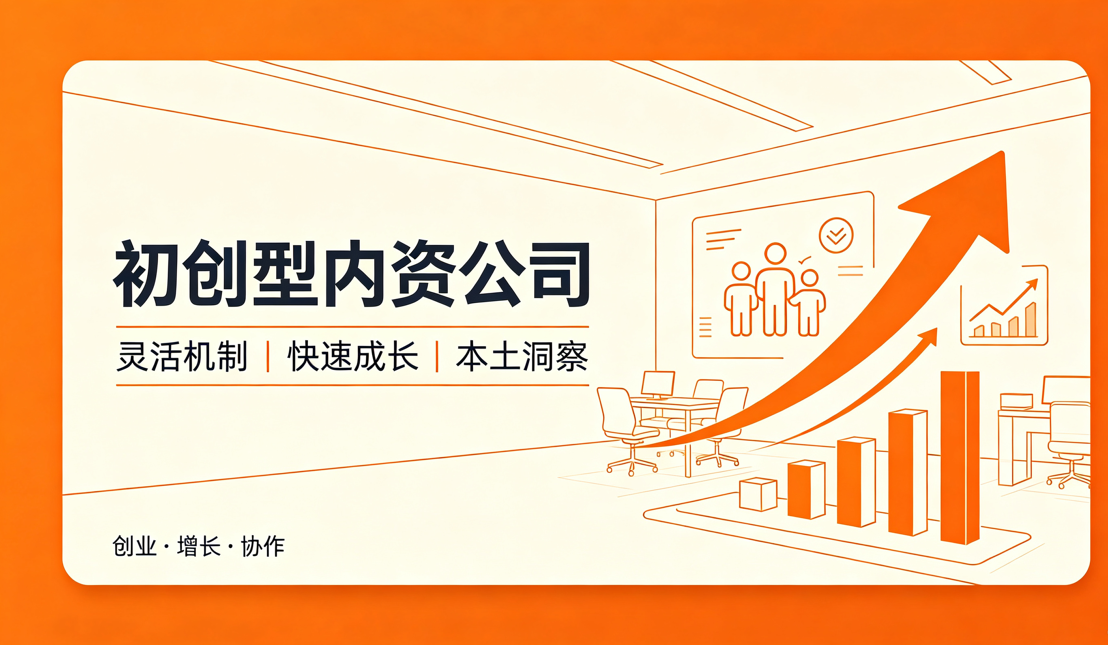 初创型内资公司

灵活机制 | 快速成长 | 本土洞察

创业 · 增长 · 协作